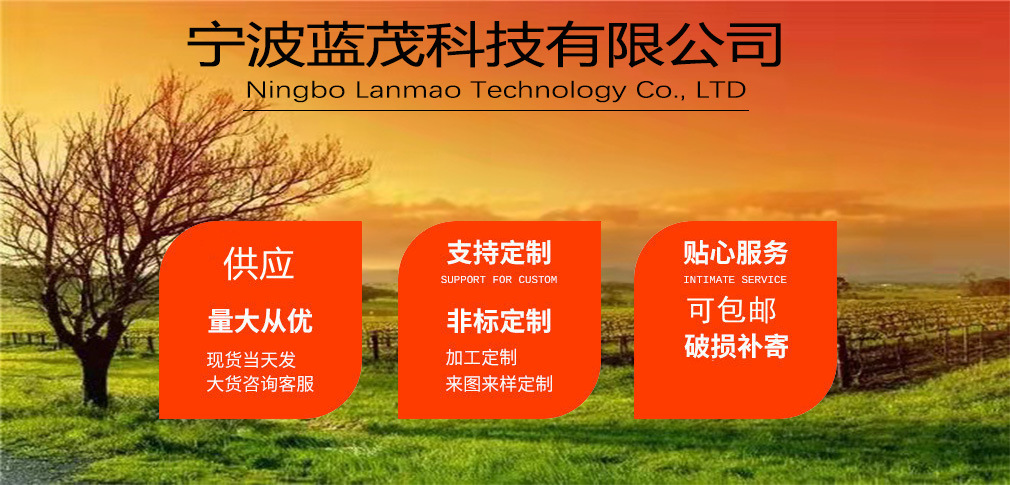 宁波蓝茂科技有限公司
Ningbo Lanmao Technology Co., LTD

供应
量大从优
现货当天发
大货咨询客服

支持定制
SUPPORT FOR CUSTOM
非标定制
加工定制
来图来样定制

贴心服务
INTIMATE SERVICE
可包邮
破损补寄